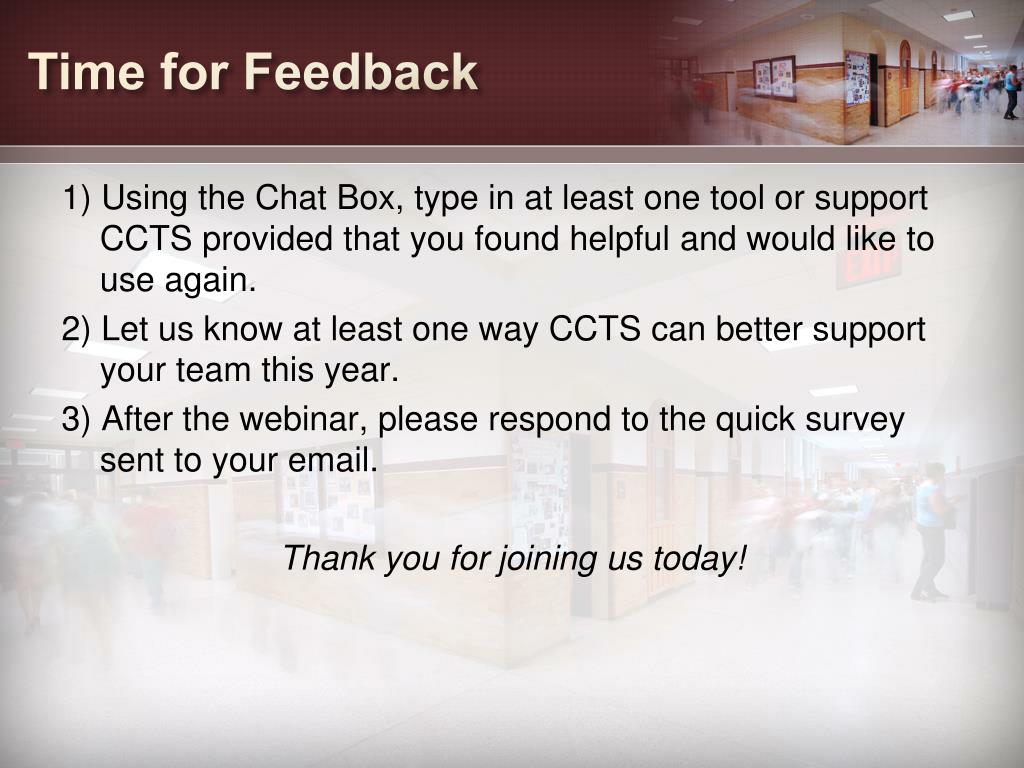 Time for Feedback

1) Using the Chat Box, type in at least one tool or support CCTS provided that you found helpful and would like to use again.

2) Let us know at least one way CCTS can better support your team this year.

3) After the webinar, please respond to the quick survey sent to your email.

Thank you for joining us today!